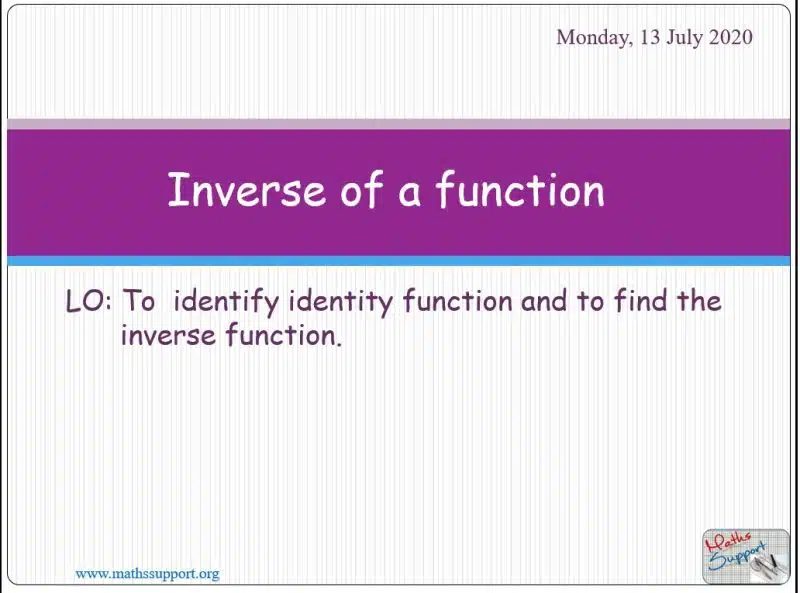 Monday, 13 July 2020

Inverse of a function

LO: To identify identity function and to find the inverse function.

www.mathssupport.org

Maths Support